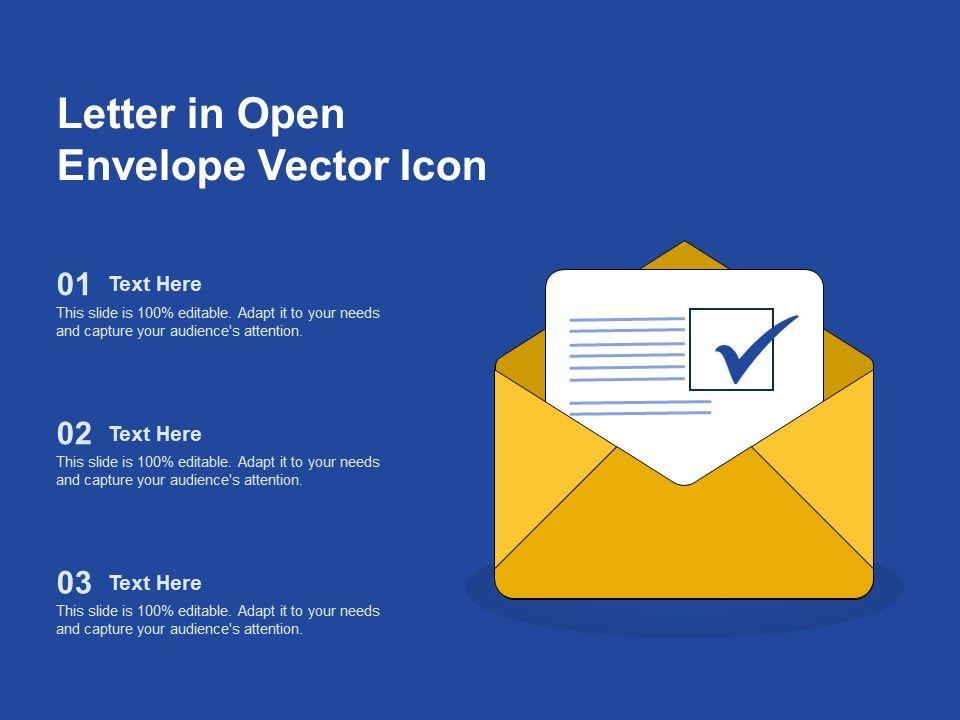 Letter in Open Envelope Vector Icon

01 Text Here
This slide is 100% editable. Adapt it to your needs and capture your audience's attention.

02 Text Here
This slide is 100% editable. Adapt it to your needs and capture your audience's attention.

03 Text Here
This slide is 100% editable. Adapt it to your needs and capture your audience's attention.